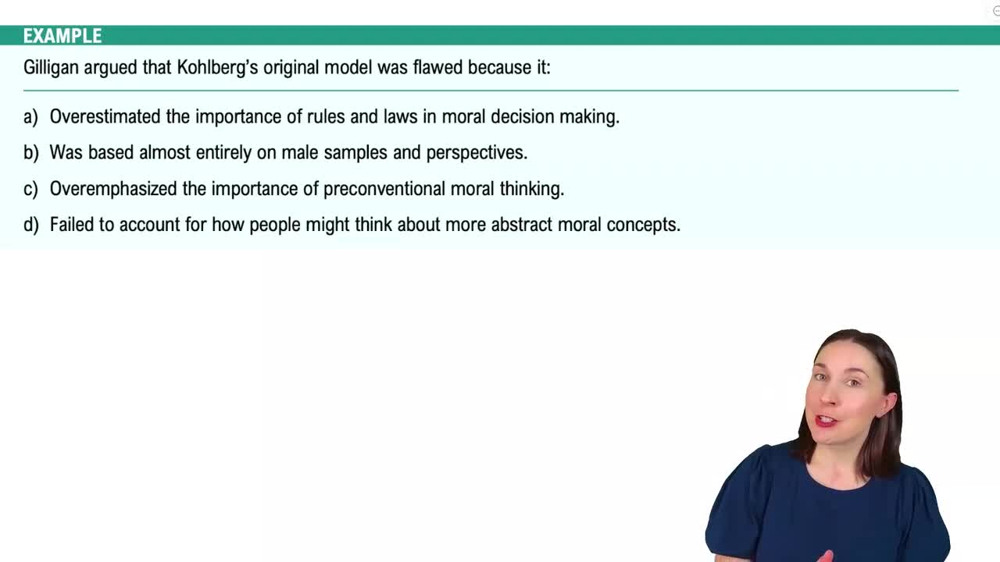 EXAMPLE

Gilligan argued that Kohlberg's original model was flawed because it:

a) Overestimated the importance of rules and laws in moral decision making.

b) Was based almost entirely on male samples and perspectives.

c) Overemphasized the importance of preconventional moral thinking.

d) Failed to account for how people might think about more abstract moral concepts.